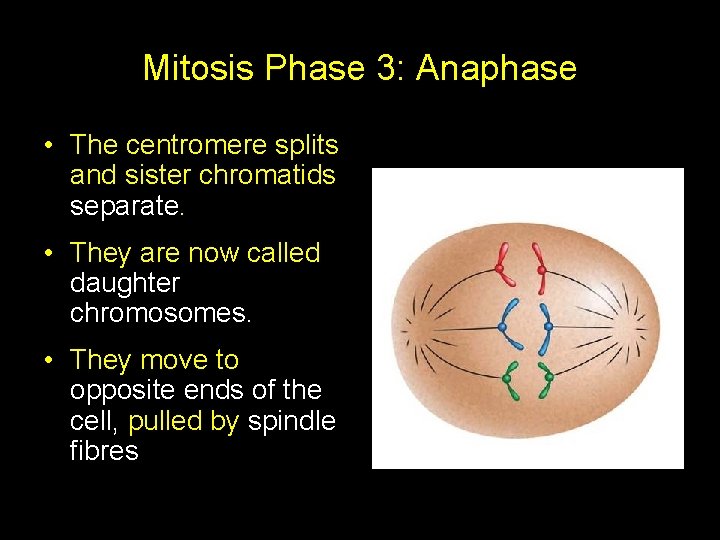 Mitosis Phase 3: Anaphase

• The centromere splits and sister chromatids separate.

• They are now called daughter chromosomes.

• They move to opposite ends of the cell, pulled by spindle fibres